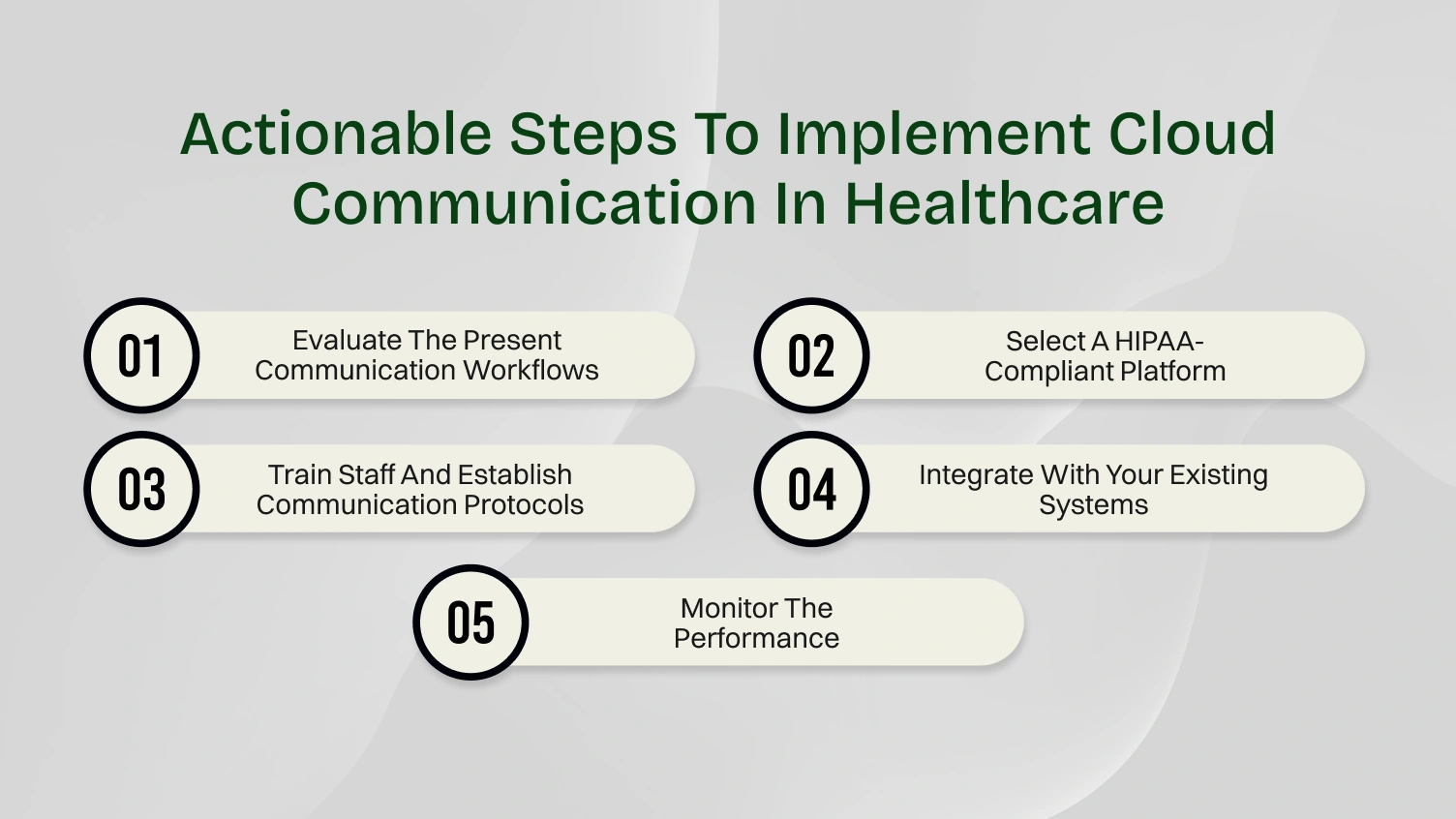 Actionable Steps To Implement Cloud Communication In Healthcare

01 Evaluate The Present Communication Workflows

02 Select A HIPAA-Compliant Platform

03 Train Staff And Establish Communication Protocols

04 Integrate With Your Existing Systems

05 Monitor The Performance